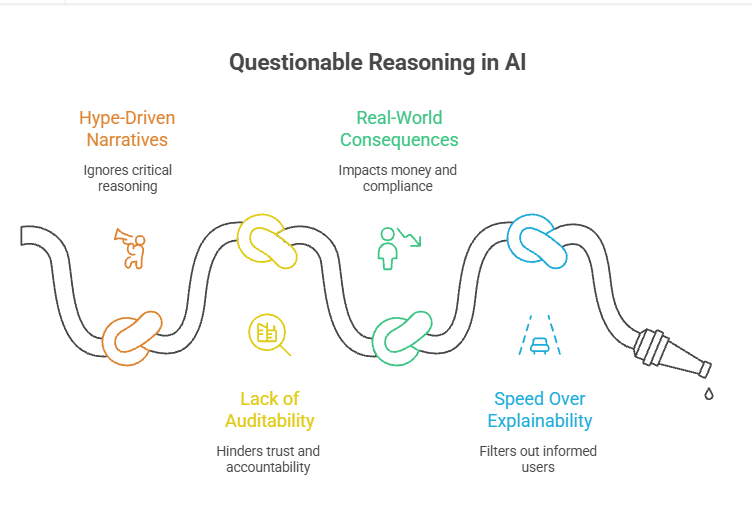 Questionable Reasoning in AI

Hype-Driven Narratives

Ignores critical reasoning

Real-World Consequences

Impacts money and compliance

Lack of Auditability

Hinders trust and accountability

Speed Over Explainability

Filters out informed users